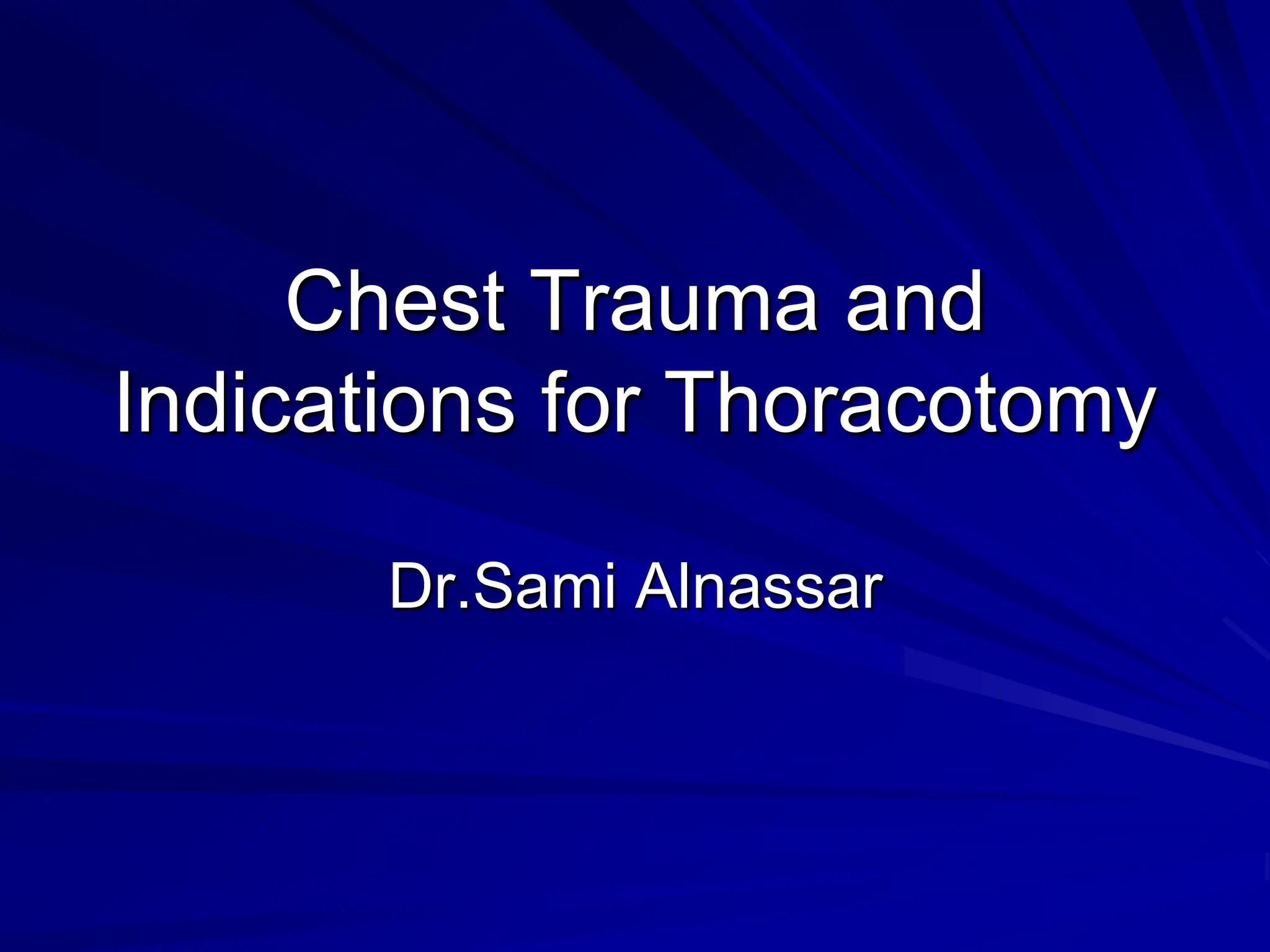 Chest Trauma and Indications for Thoracotomy

Dr.Sami Alnassar